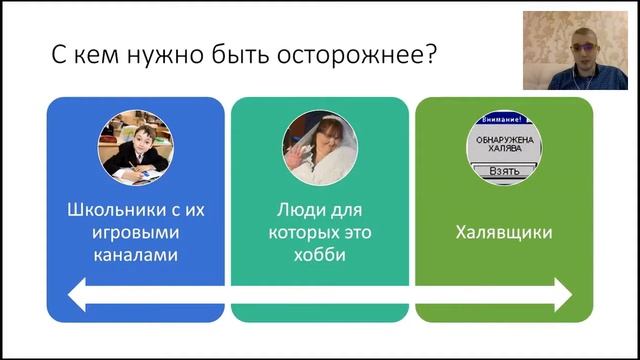 С кем нужно быть осторожнее?

Школьники с их игровыми каналами

Люди для которых это хобби

Внимание!
ОБНАРУЖЕНА ХАЛЯВА
Взять

Халявщики